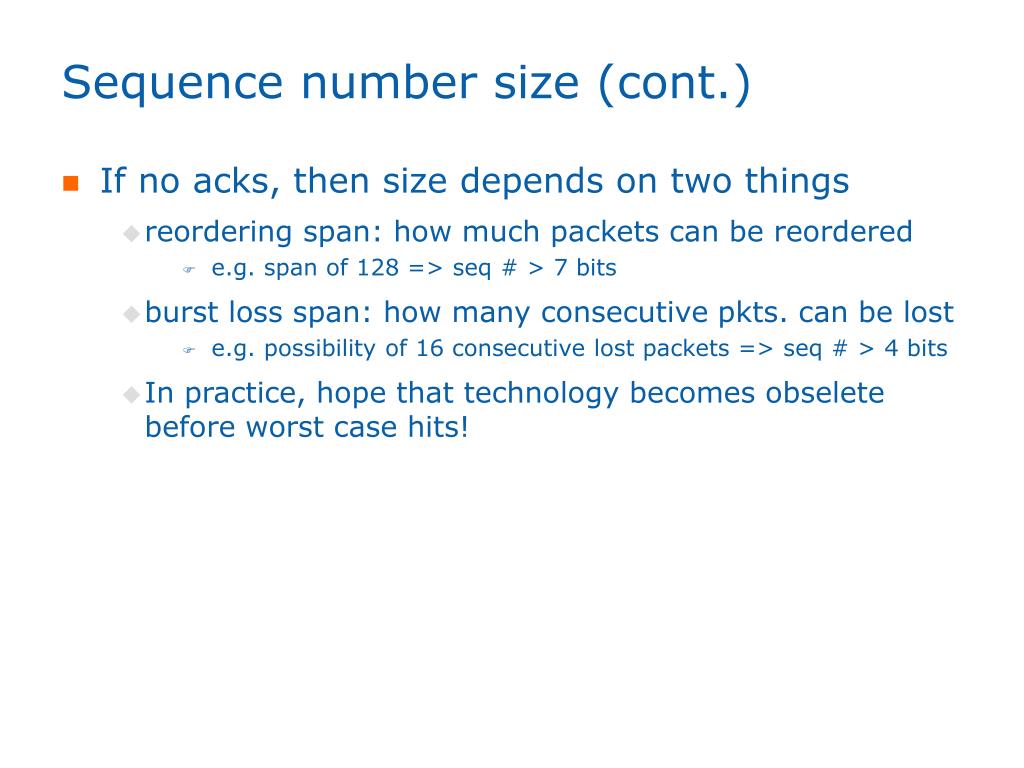 Sequence number size (cont.)

If no acks, then size depends on two things

reordering span: how much packets can be reordered

e.g. span of 128 => seq # > 7 bits

burst loss span: how many consecutive pkts. can be lost

e.g. possibility of 16 consecutive lost packets => seq # > 4 bits

In practice, hope that technology becomes obselete before worst case hits!